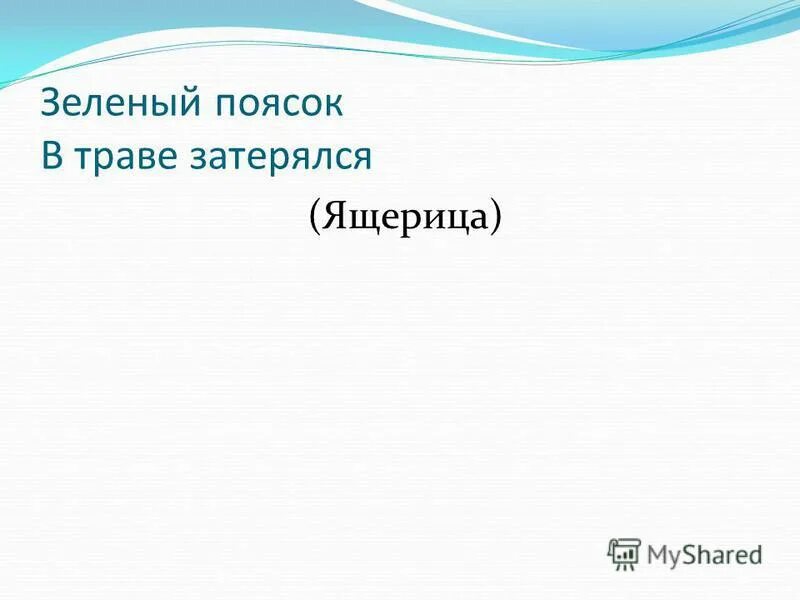 Зеленый поясок
В траве затерялся

(Ящерица)

MyShared